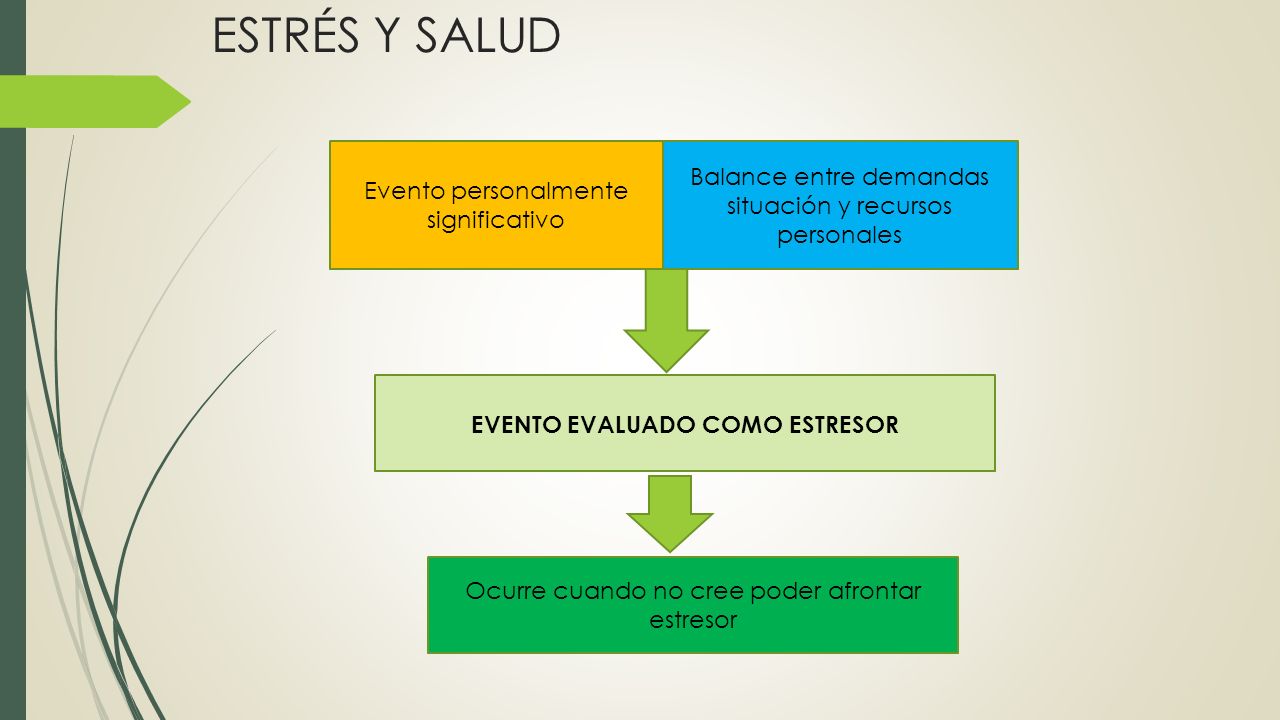 ESTRÉS Y SALUD

Evento personalmente significativo

Balance entre demandas situación y recursos personales

EVENTO EVALUADO COMO ESTRESOR

Ocurre cuando no cree poder afrontar estresor